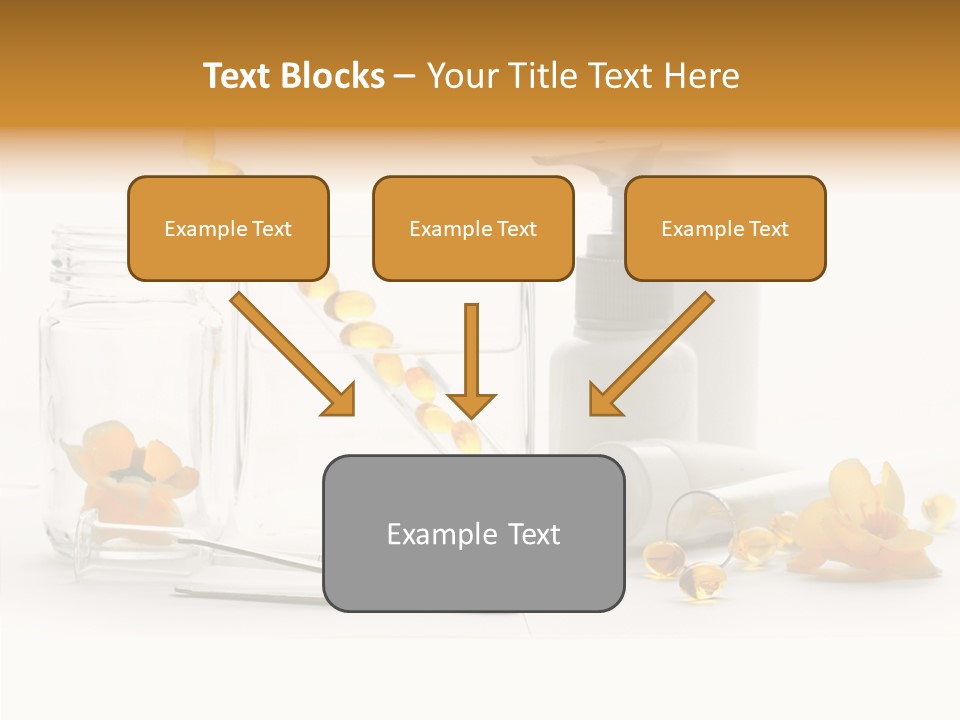 Text Blocks – Your Title Text Here

Example Text

Example Text

Example Text

Example Text